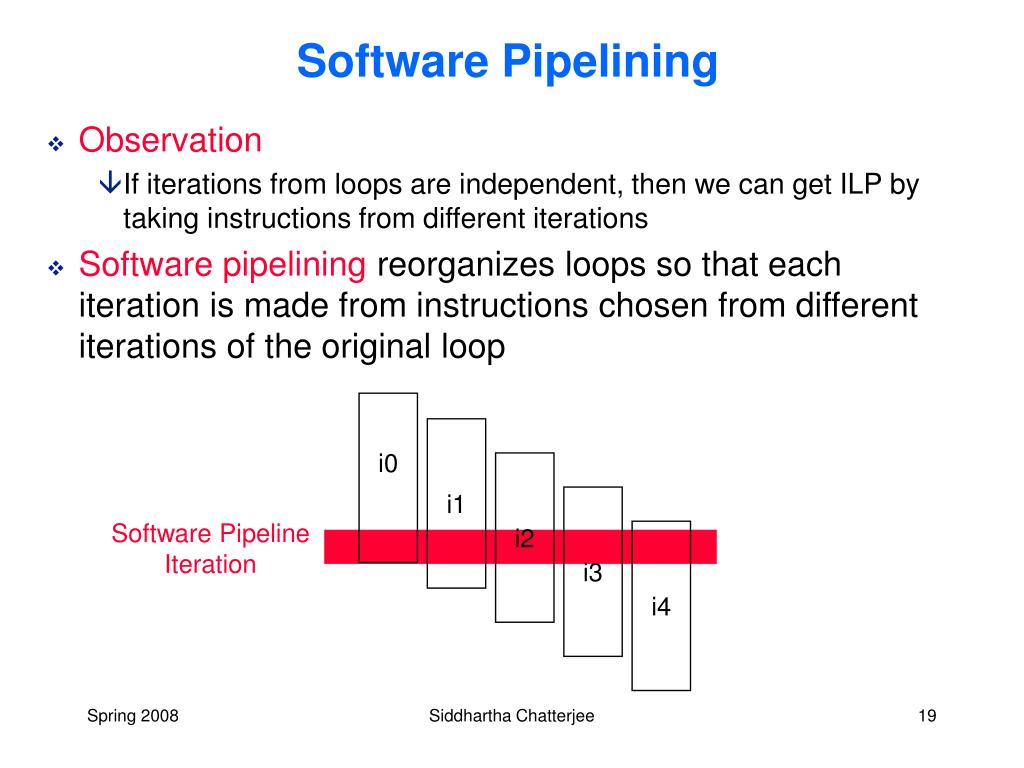 Software Pipelining

❖ Observation

âIf iterations from loops are independent, then we can get ILP by taking instructions from different iterations

❖ Software pipelining reorganizes loops so that each iteration is made from instructions chosen from different iterations of the original loop

i0
i1
i2
i3
i4

Software Pipeline Iteration

Spring 2008

Siddhartha Chatterjee

19